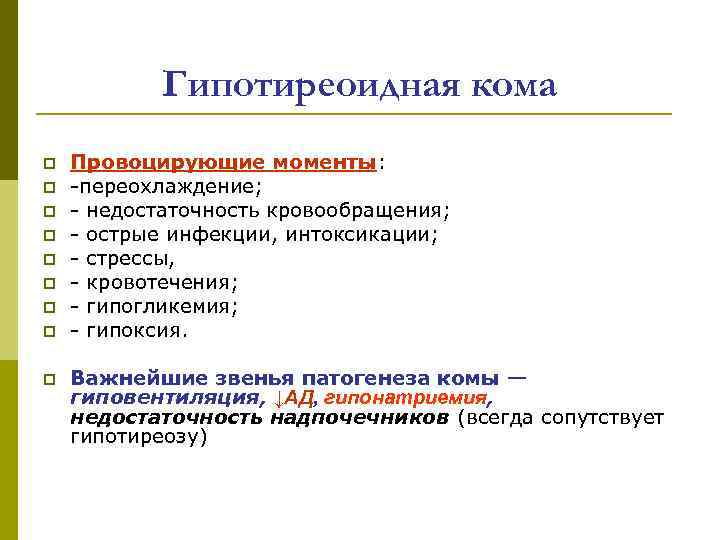 Гипотиреоидная кома

Провоцирующие моменты:
-переохлаждение;
- недостаточность кровообращения;
- острые инфекции, интоксикации;
- стрессы,
- кровотечения;
- гипогликемия;
- гипоксия.

Важнейшие звенья патогенеза комы — гиповентиляция, ↓АД, гипонатриемия, недостаточность надпочечников (всегда сопутствует гипотиреозу)